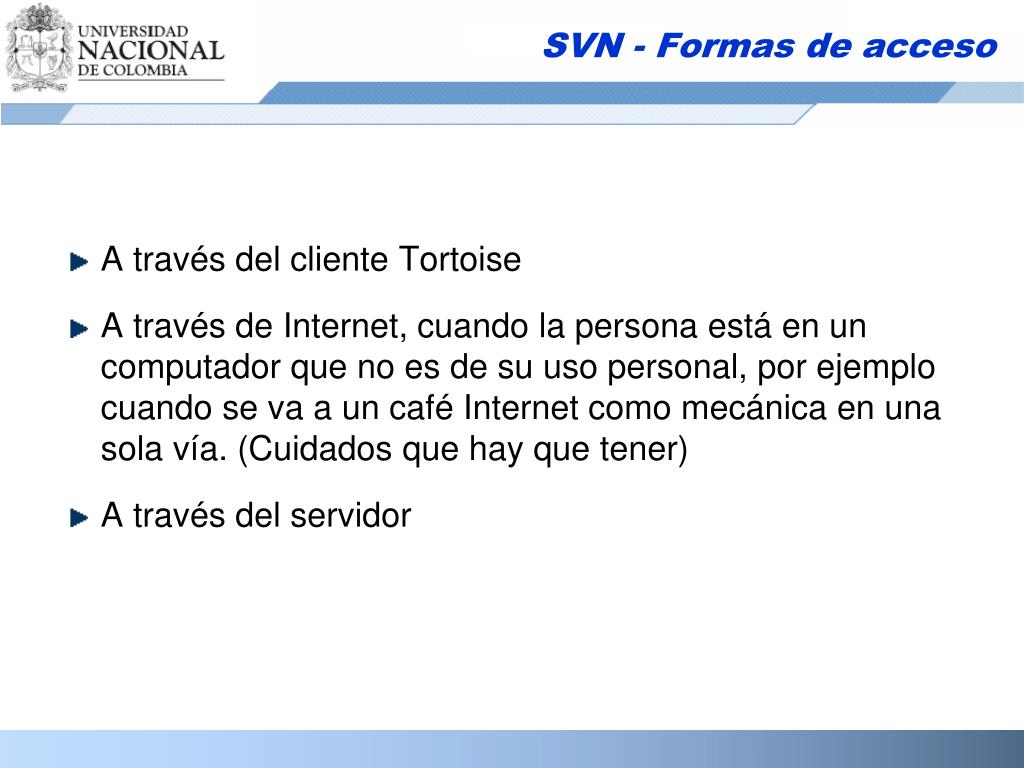 UNIVERSIDAD NACIONAL DE COLOMBIA

SVN - Formas de acceso

A través del cliente Tortoise

A través de Internet, cuando la persona está en un computador que no es de su uso personal, por ejemplo cuando se va a un café Internet como mecánica en una sola vía. (Cuidados que hay que tener)

A través del servidor